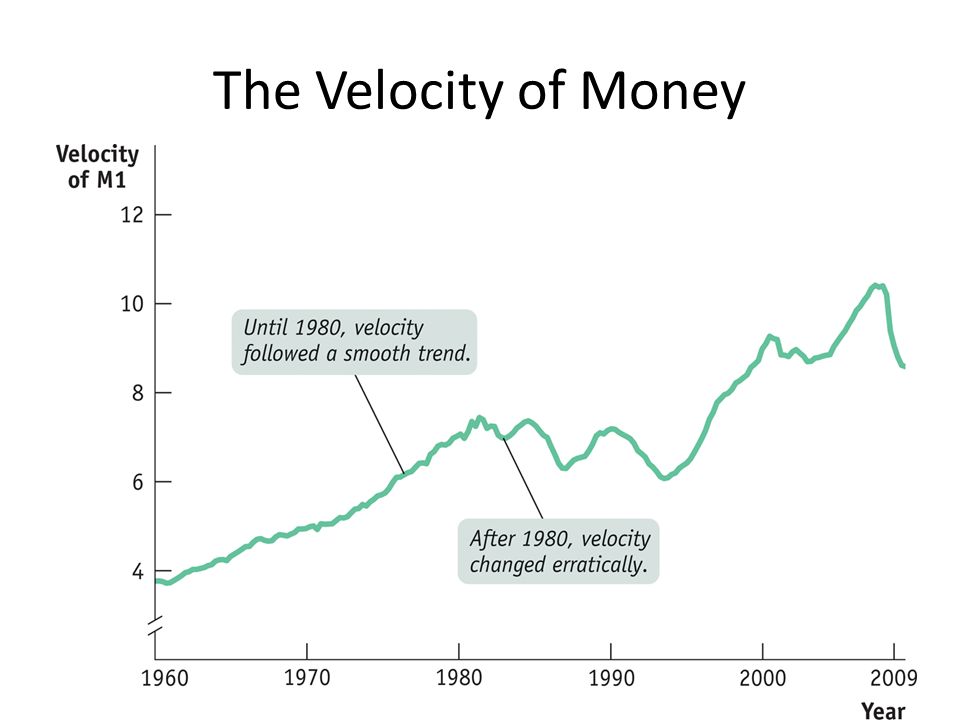 The Velocity of Money

Velocity of M1

12

10

8

6

4

Until 1980, velocity followed a smooth trend.

After 1980, velocity changed erratically.

1960 1970 1980 1990 2000 2009

Year